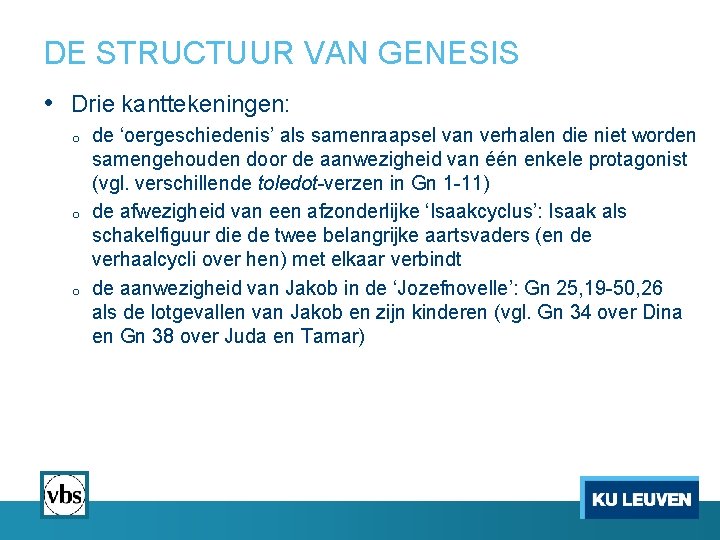 DE STRUCTUUR VAN GENESIS

• Drie kanttekeningen:

o de ‘oergeschiedenis’ als samenraapsel van verhalen die niet worden samengehouden door de aanwezigheid van één enkele protagonist (vgl. verschillende toledot-verzen in Gn 1-11)

o de afwezigheid van een afzonderlijke ‘Isaakcyclus’: Isaak als schakelfiguur die de twee belangrijke aartsvaders (en de verhaalcycli over hen) met elkaar verbindt

o de aanwezigheid van Jakob in de ‘Jozefnovelle’: Gn 25,19-50,26 als de lotgevallen van Jakob en zijn kinderen (vgl. Gn 34 over Dina en Gn 38 over Juda en Tamar)

vbs

KU LEUVEN